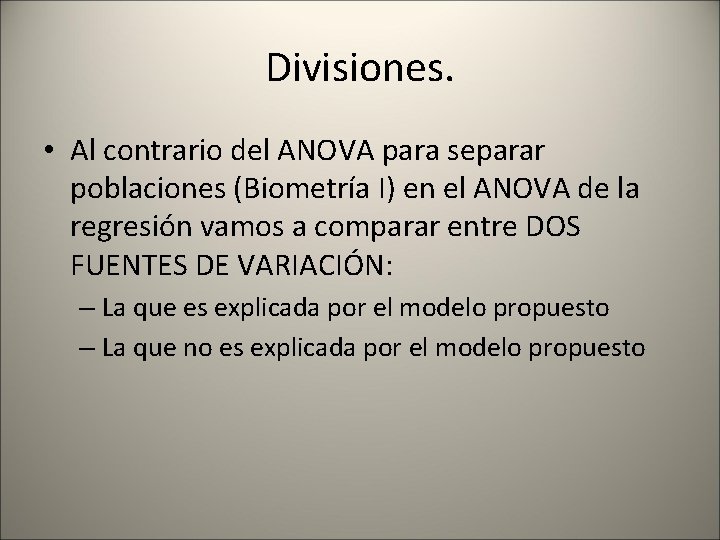 Divisiones.

• Al contrario del ANOVA para separar poblaciones (Biometría I) en el ANOVA de la regresión vamos a comparar entre DOS FUENTES DE VARIACIÓN:
– La que es explicada por el modelo propuesto
– La que no es explicada por el modelo propuesto